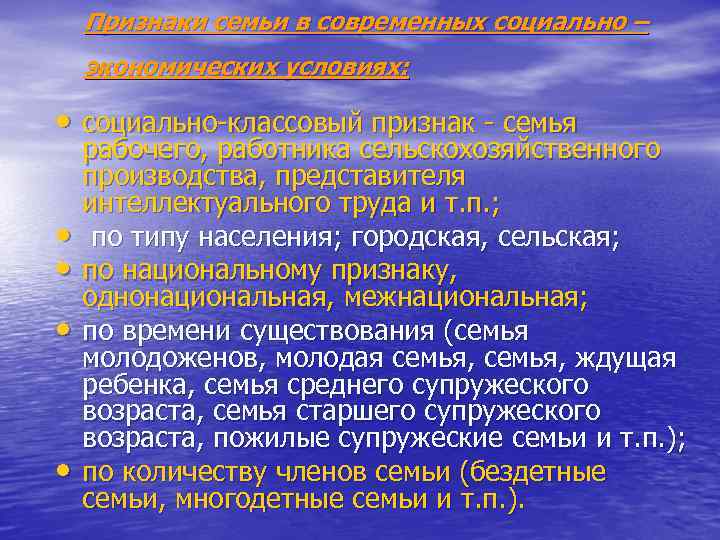 Признаки семьи в современных социально – экономических условиях:

• социально-классовый признак - семья рабочего, работника сельскохозяйственного производства, представителя интеллектуального труда и т.п.;
• по типу населения; городская, сельская;
• по национальному признаку, однонациональная, межнациональная;
• по времени существования (семья молодоженов, молодая семья, семья, ждущая ребенка, семья среднего супружеского возраста, семья старшего супружеского возраста, пожилые супружеские семьи и т.п.);
• по количеству членов семьи (бездетные семьи, многодетные семьи и т.п.).